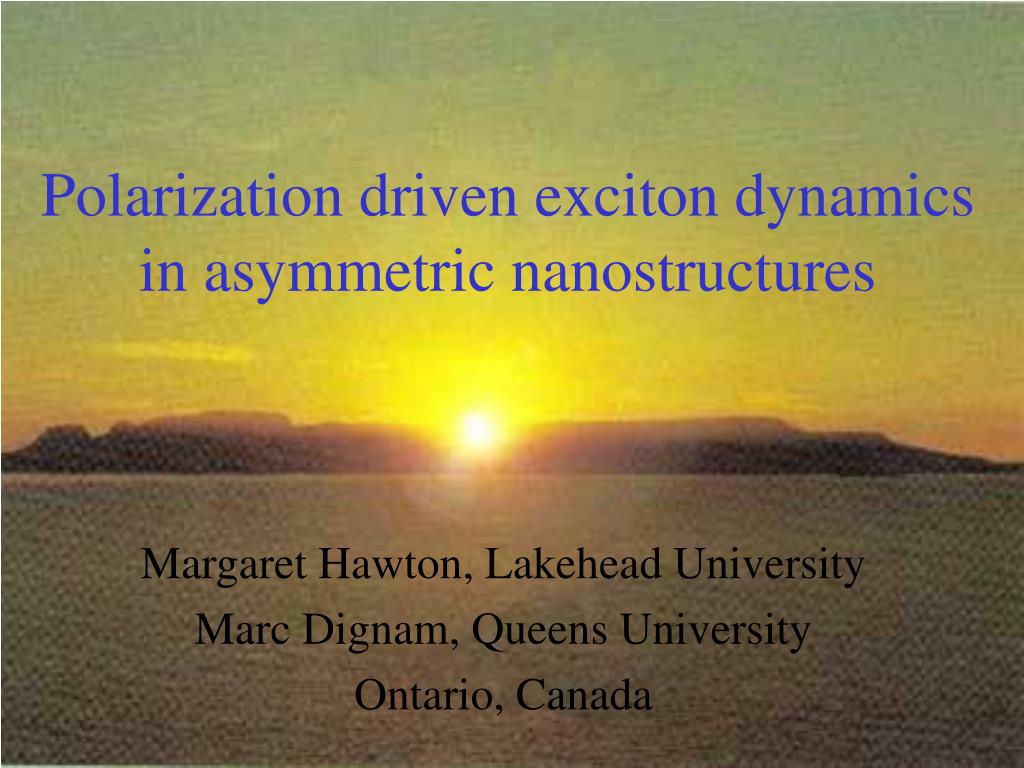 Polarization driven exciton dynamics in asymmetric nanostructures

Margaret Hawton, Lakehead University
Marc Dignam, Queens University
Ontario, Canada